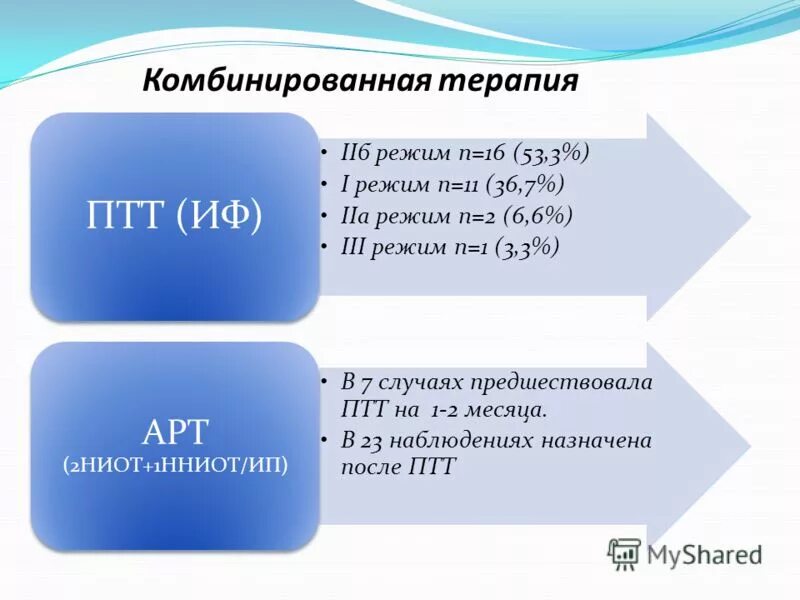 Комбинированная терапия

ПТТ (ИФ)

• IIб режим n=16 (53,3%)
• I режим n=11 (36,7%)
• IIа режим n=2 (6,6%)
• III режим n=1 (3,3%)

АРТ
(2НИОТ+1ННИОТ/ИП)

• В 7 случаях предшествовала ПТТ на 1-2 месяца.
• В 23 наблюдениях назначена после ПТТ

MyShared